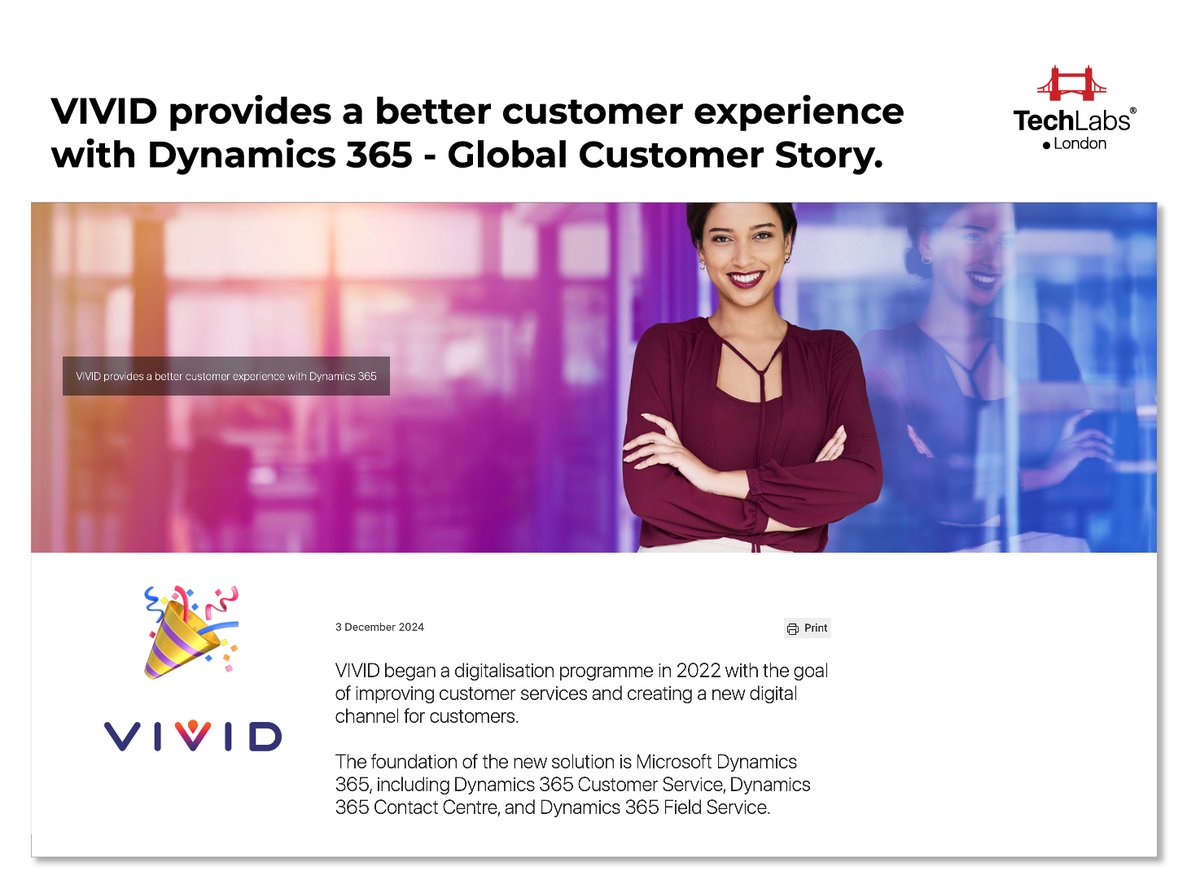 VIVID provides a better customer experience with Dynamics 365 - Global Customer Story.

TechLabs®
London

VIVID provides a better customer experience with Dynamics 365

VIVID

3 December 2024

Print

VIVID began a digitalisation programme in 2022 with the goal of improving customer services and creating a new digital channel for customers.

The foundation of the new solution is Microsoft Dynamics 365, including Dynamics 365 Customer Service, Dynamics 365 Contact Centre, and Dynamics 365 Field Service.